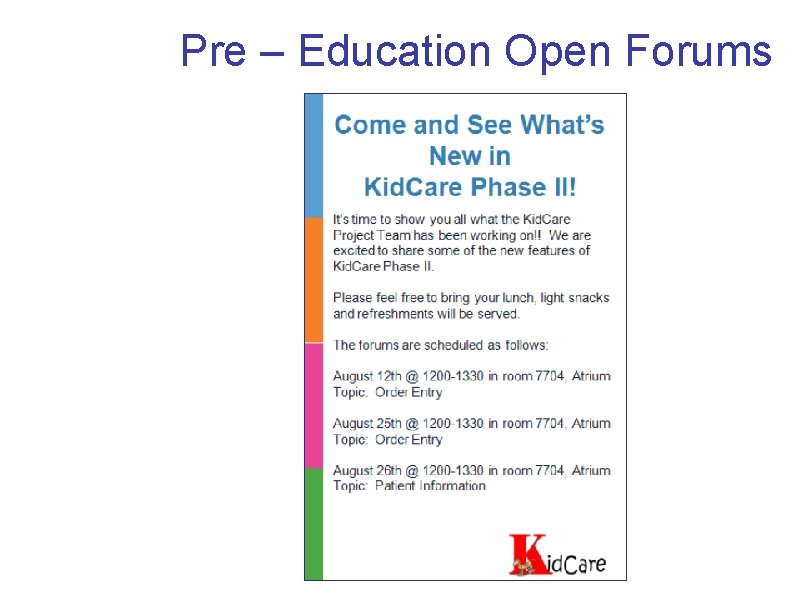 Pre – Education Open Forums

Come and See What's New in KidCare Phase II!

It's time to show you all what the KidCare Project Team has been working on!! We are excited to share some of the new features of KidCare Phase II.

Please feel free to bring your lunch, light snacks and refreshments will be served.

The forums are scheduled as follows:

August 12th @ 1200-1330 in room 7704, Atrium
Topic: Order Entry

August 25th @ 1200-1330 in room 7704, Atrium
Topic: Order Entry

August 26th @ 1200-1330 in room 7704, Atrium
Topic: Patient Information

KidCare